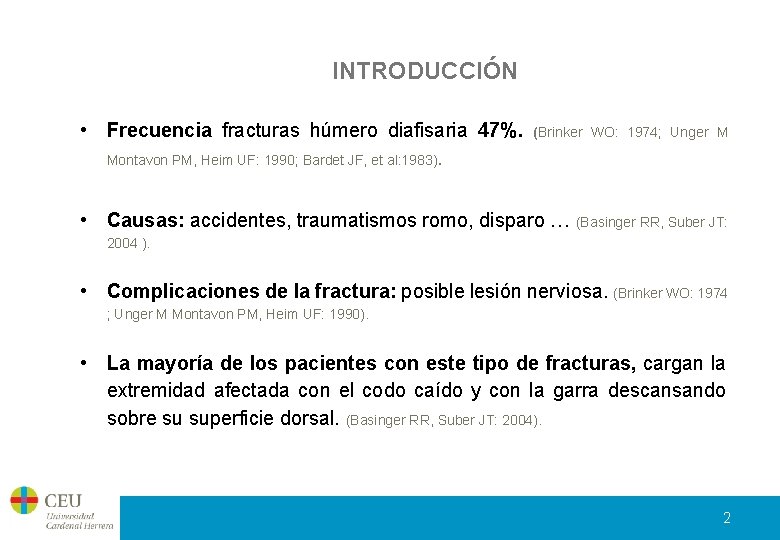 INTRODUCCIÓN

• Frecuencia fracturas húmero diafisaria 47%. (Brinker WO: 1974; Unger M Montavon PM, Heim UF: 1990; Bardet JF, et al:1983).

• Causas: accidentes, traumatismos romo, disparo … (Basinger RR, Suber JT: 2004 ).

• Complicaciones de la fractura: posible lesión nerviosa. (Brinker WO: 1974 ; Unger M Montavon PM, Heim UF: 1990).

• La mayoría de los pacientes con este tipo de fracturas, cargan la extremidad afectada con el codo caído y con la garra descansando sobre su superficie dorsal. (Basinger RR, Suber JT: 2004).

CEU Universidad Cardenal Herrera

2